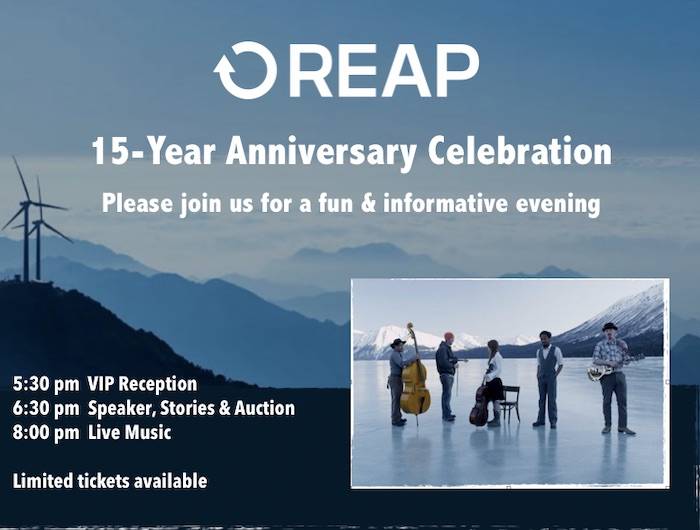 REAP

15-Year Anniversary Celebration

Please join us for a fun & informative evening

5:30 pm VIP Reception
6:30 pm Speaker, Stories & Auction
8:00 pm Live Music

Limited tickets available